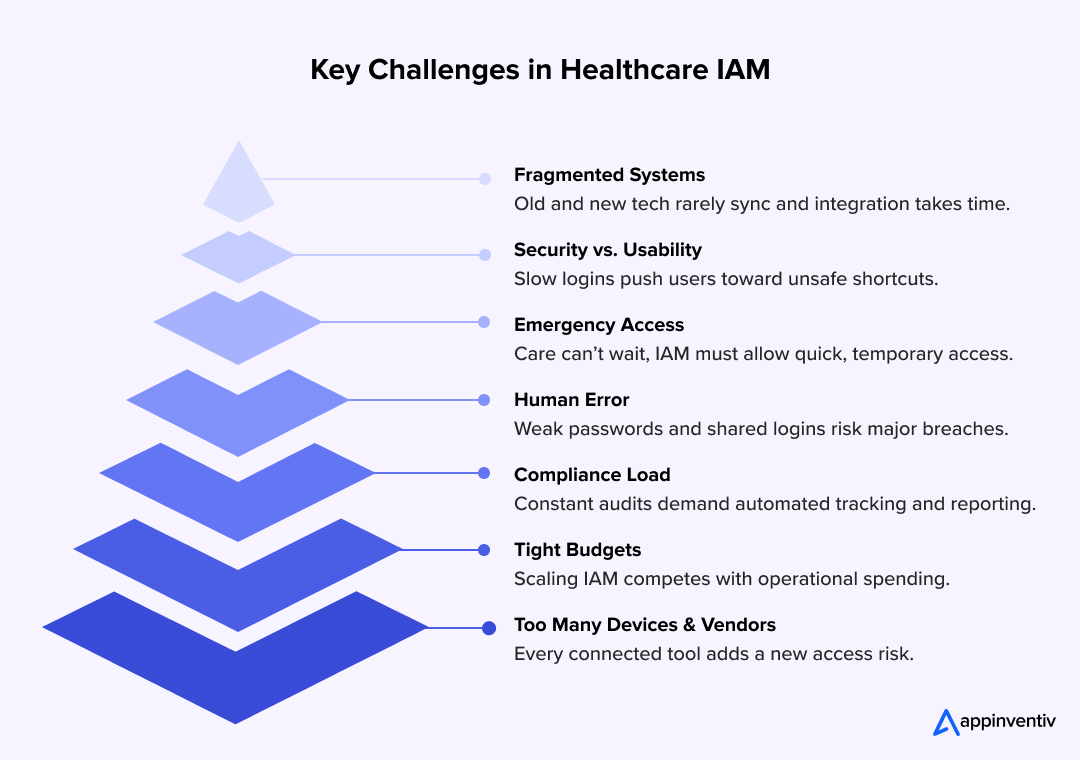 Key Challenges in Healthcare IAM

Fragmented Systems
Old and new tech rarely sync and integration takes time.

Security vs. Usability
Slow logins push users toward unsafe shortcuts.

Emergency Access
Care can't wait, IAM must allow quick, temporary access.

Human Error
Weak passwords and shared logins risk major breaches.

Compliance Load
Constant audits demand automated tracking and reporting.

Tight Budgets
Scaling IAM competes with operational spending.

Too Many Devices & Vendors
Every connected tool adds a new access risk.

appinventiv